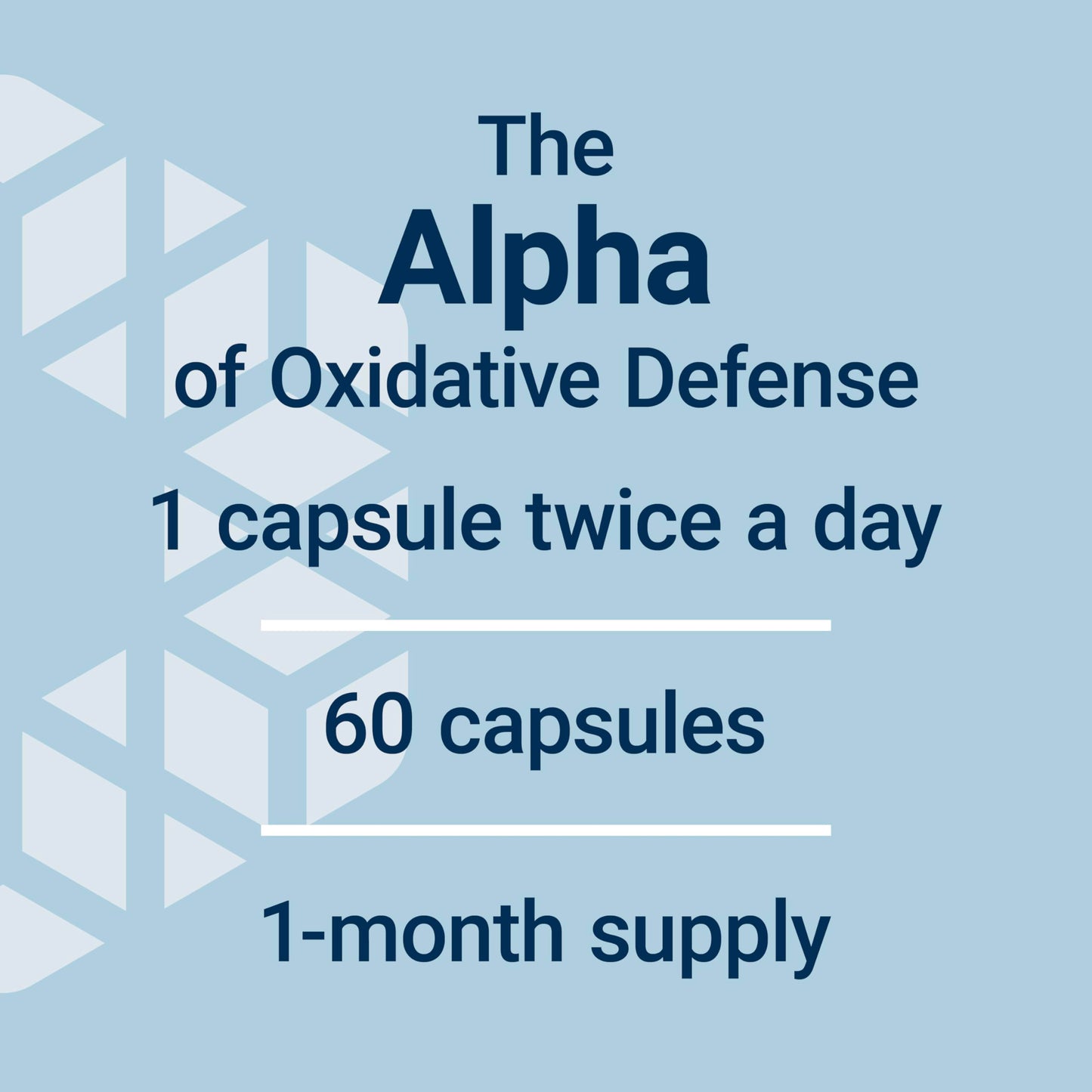 The
Alpha
of Oxidative Defense

1 capsule twice a day

60 capsules

1-month supply